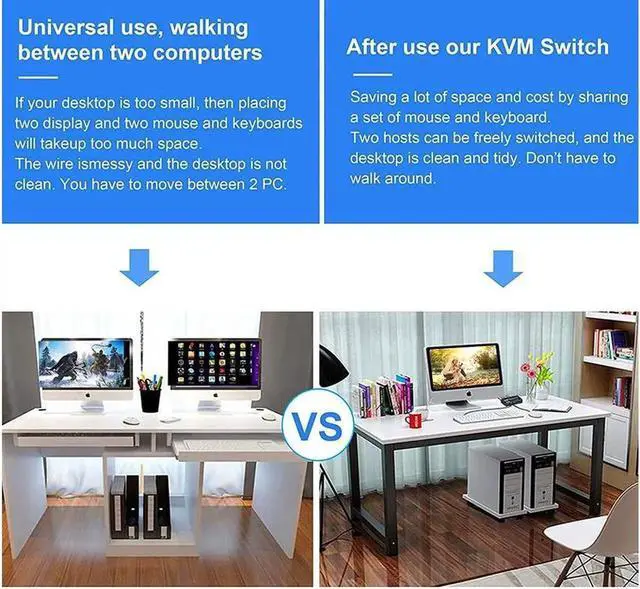 Universal use, walking between two computers

If your desktop is too small, then placing two display and two mouse and keyboards will takeup too much space.
The wire ismessy and the desktop is not clean. You have to move between 2 PC.

After use our KVM Switch

Saving a lot of space and cost by sharing a set of mouse and keyboard.
Two hosts can be freely switched, and the desktop is clean and tidy. Don't have to walk around.

VS